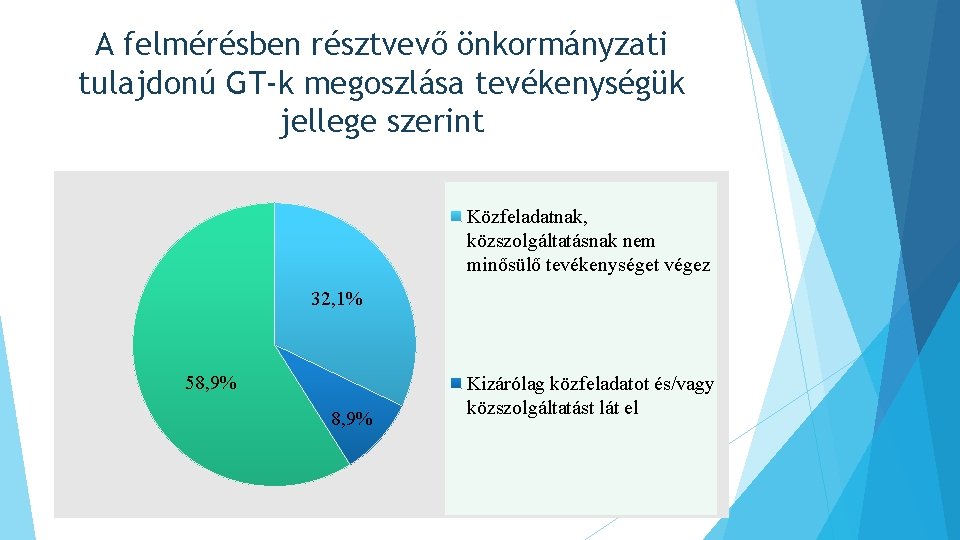 A felmérésben résztvevő önkormányzati tulajdonú GT-k megoszlása tevékenységük jellege szerint

32,1%

58,9%

8,9%

Közfeladatnak, közszolgáltatásnak nem minősülő tevékenységet végez

Kizárólag közfeladatot és/vagy közszolgáltatást lát el